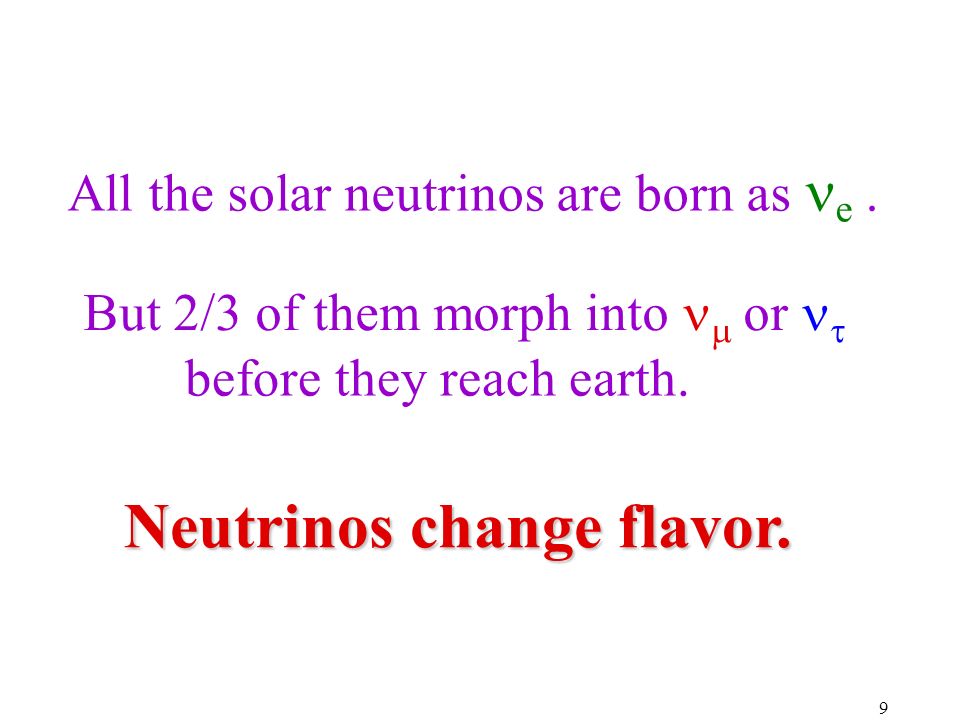 All the solar neutrinos are born as $\nu_e$ .

But 2/3 of them morph into $\nu_\mu$ or $\nu_\tau$ before they reach earth.

Neutrinos change flavor.

9